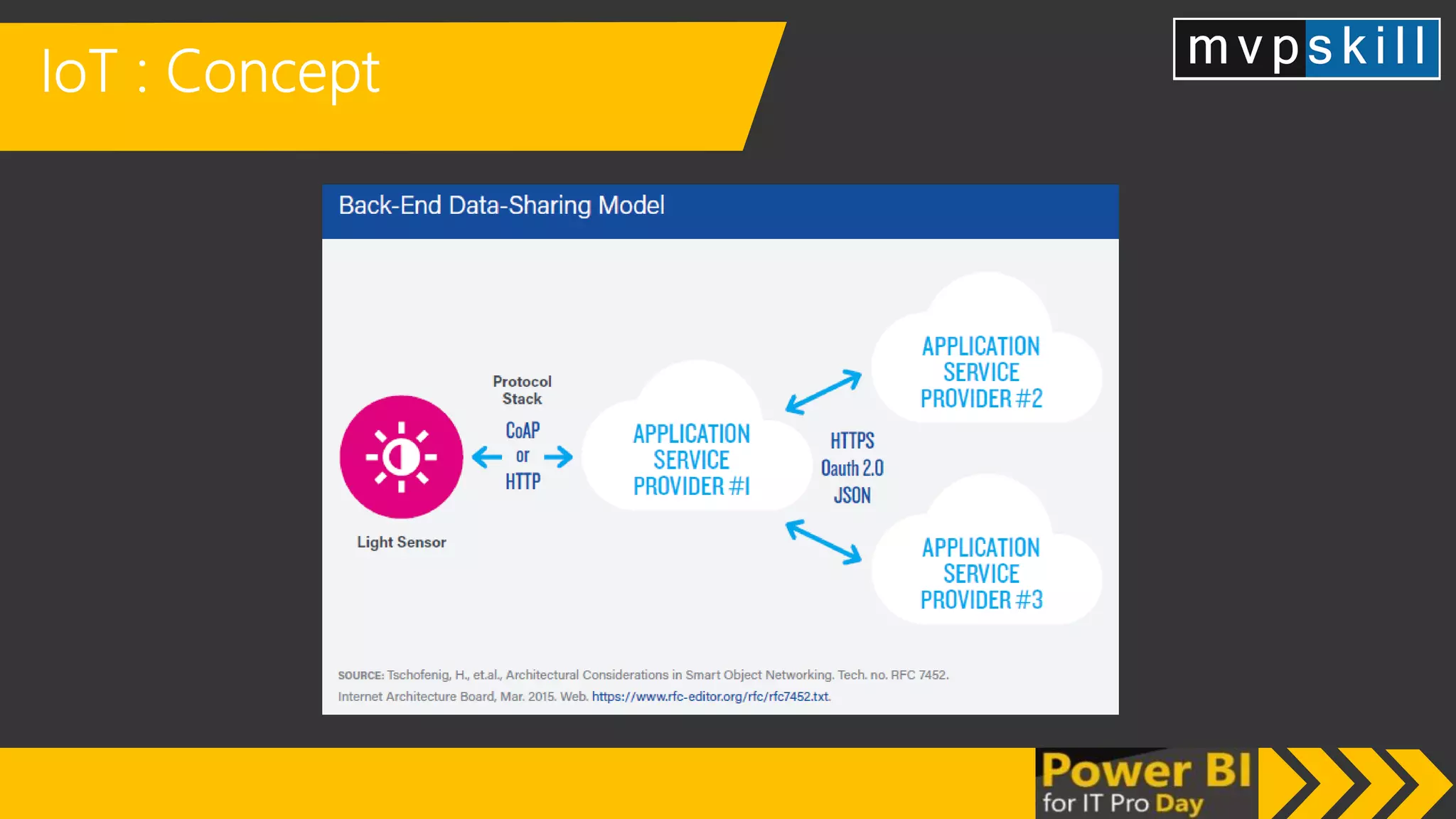 IoT : Concept

mvpskill

Back-End Data-Sharing Model

Light Sensor

Protocol Stack

CoAP or HTTP

APPLICATION SERVICE PROVIDER #1

HTTPS Oauth 2.0 JSON

APPLICATION SERVICE PROVIDER #2

APPLICATION SERVICE PROVIDER #3

SOURCE: Tschofenig, H., et.al., Architectural Considerations in Smart Object Networking. Tech. no. RFC 7452. Internet Architecture Board, Mar. 2015. Web. https://www.rfc-editor.org/rfc/rfc7452.txt.

Power BI for IT Pro Day